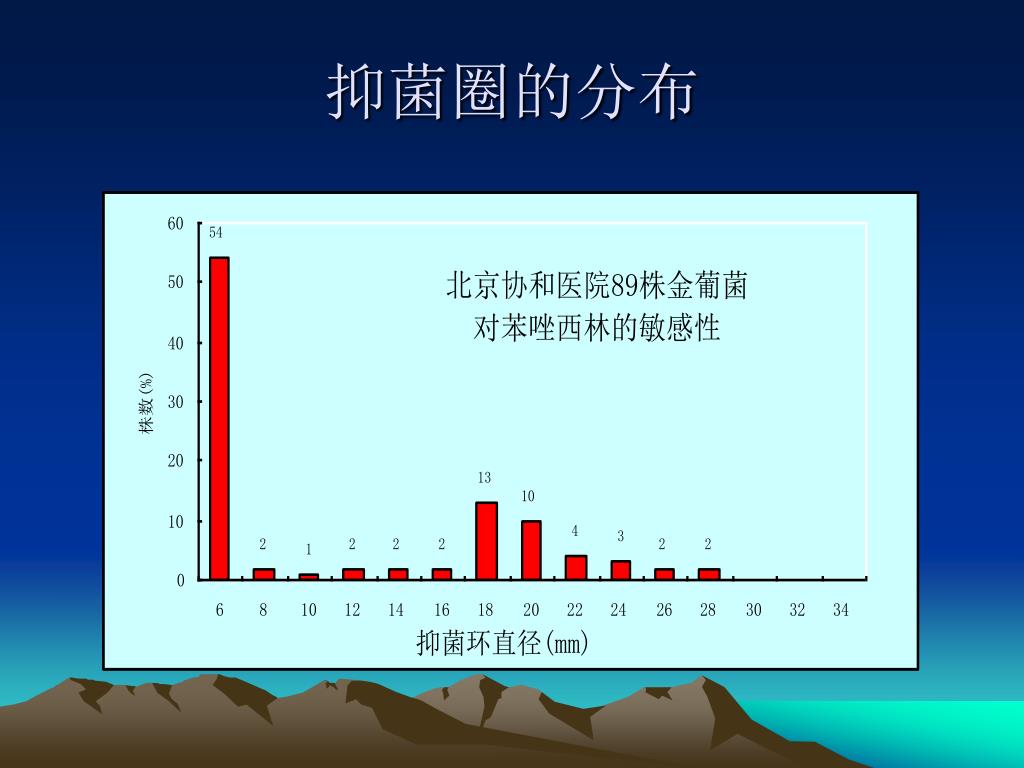 抑菌圈的分布

北京协和医院89株金葡菌
对苯唑西林的敏感性

株数(%)

60
50
40
30
20
10
0

54
2
1
2
2
2
13
10
4
3
2
2

6 8 10 12 14 16 18 20 22 24 26 28 30 32 34

抑菌环直径(mm)